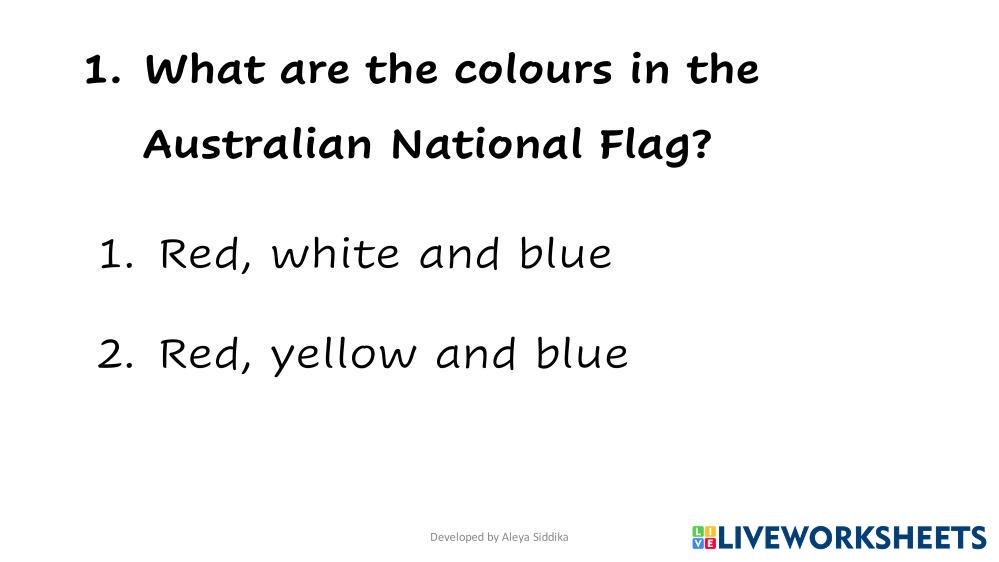 1. What are the colours in the Australian National Flag?

1. Red, white and blue

2. Red, yellow and blue

Developed by Aleya Siddika

LIVEWORKSHEETS